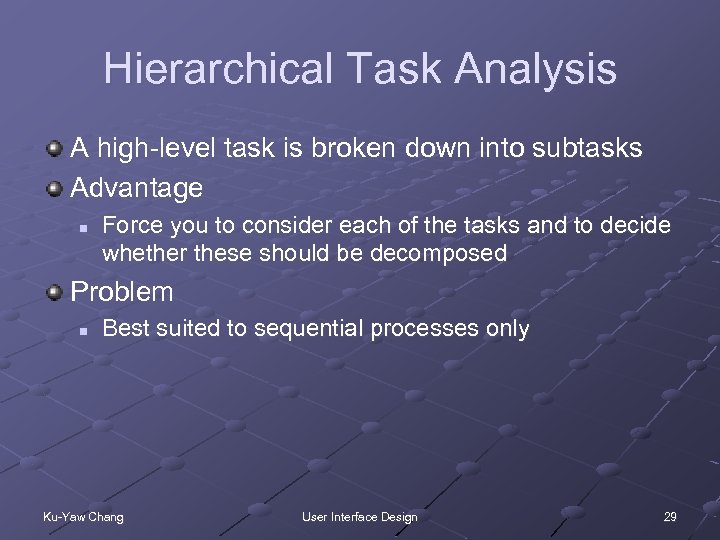 Hierarchical Task Analysis

A high-level task is broken down into subtasks

Advantage

Force you to consider each of the tasks and to decide whether these should be decomposed

Problem

Best suited to sequential processes only

Ku-Yaw Chang

User Interface Design

29